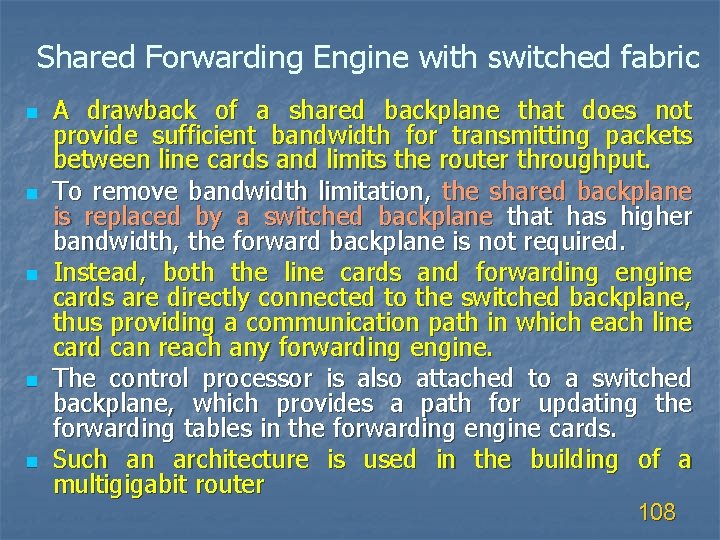 Shared Forwarding Engine with switched fabric

- A drawback of a shared backplane that does not provide sufficient bandwidth for transmitting packets between line cards and limits the router throughput.
- To remove bandwidth limitation, the shared backplane is replaced by a switched backplane that has higher bandwidth, the forward backplane is not required.
- Instead, both the line cards and forwarding engine cards are directly connected to the switched backplane, thus providing a communication path in which each line card can reach any forwarding engine.
- The control processor is also attached to a switched backplane, which provides a path for updating the forwarding tables in the forwarding engine cards.
- Such an architecture is used in the building of a multigigabit router

108